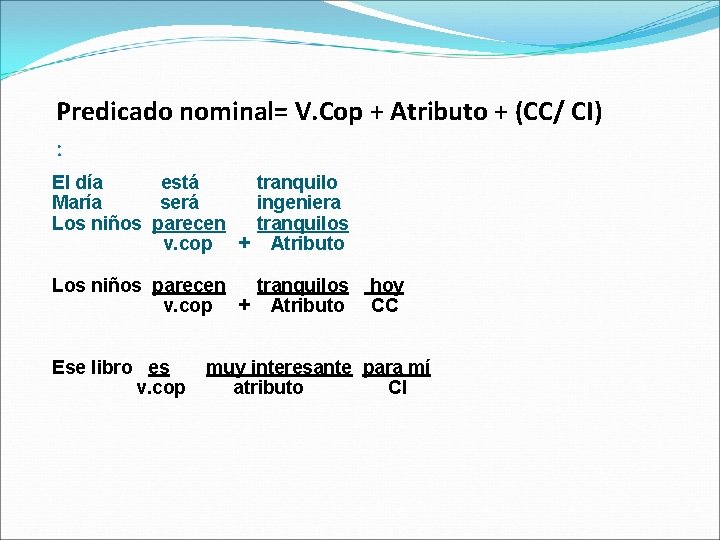 Predicado nominal= V.Cop + Atributo + (CC/ CI)

:

El día está tranquilo
María será ingeniera
Los niños parecen tranquilos
v.cop + Atributo

Los niños parecen tranquilos hoy
v.cop + Atributo CC

Ese libro es muy interesante para mí
v.cop atributo CI